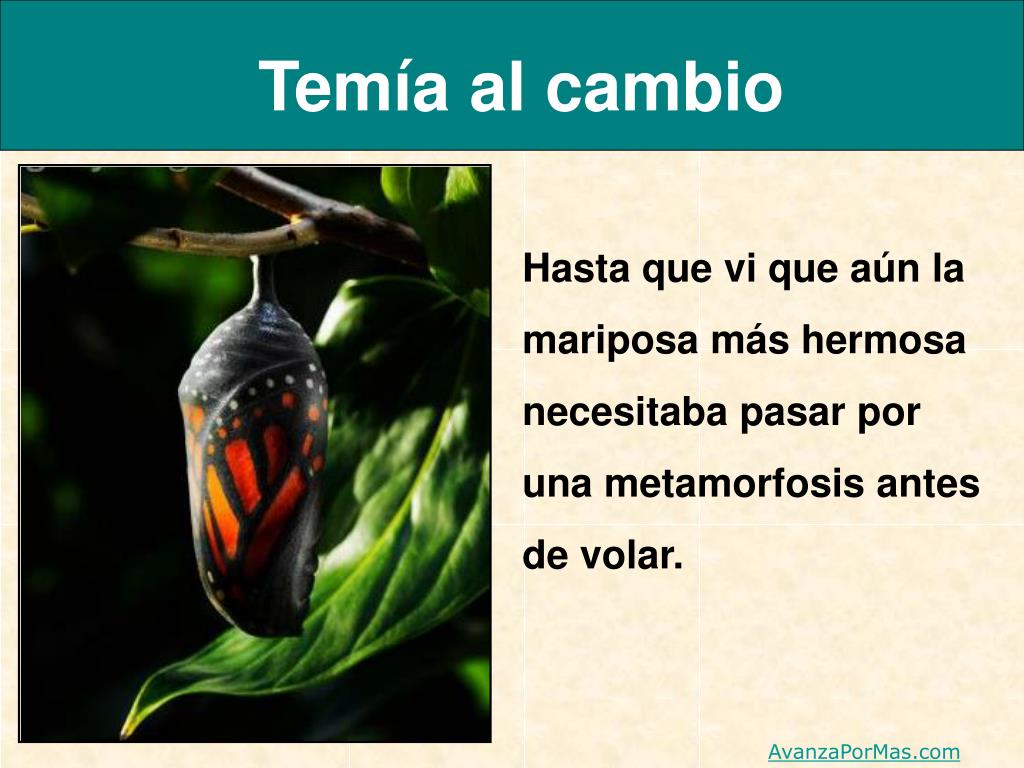 Temía al cambio

Hasta que vi que aún la mariposa más hermosa necesitaba pasar por una metamorfosis antes de volar.

AvanzaPorMas.com